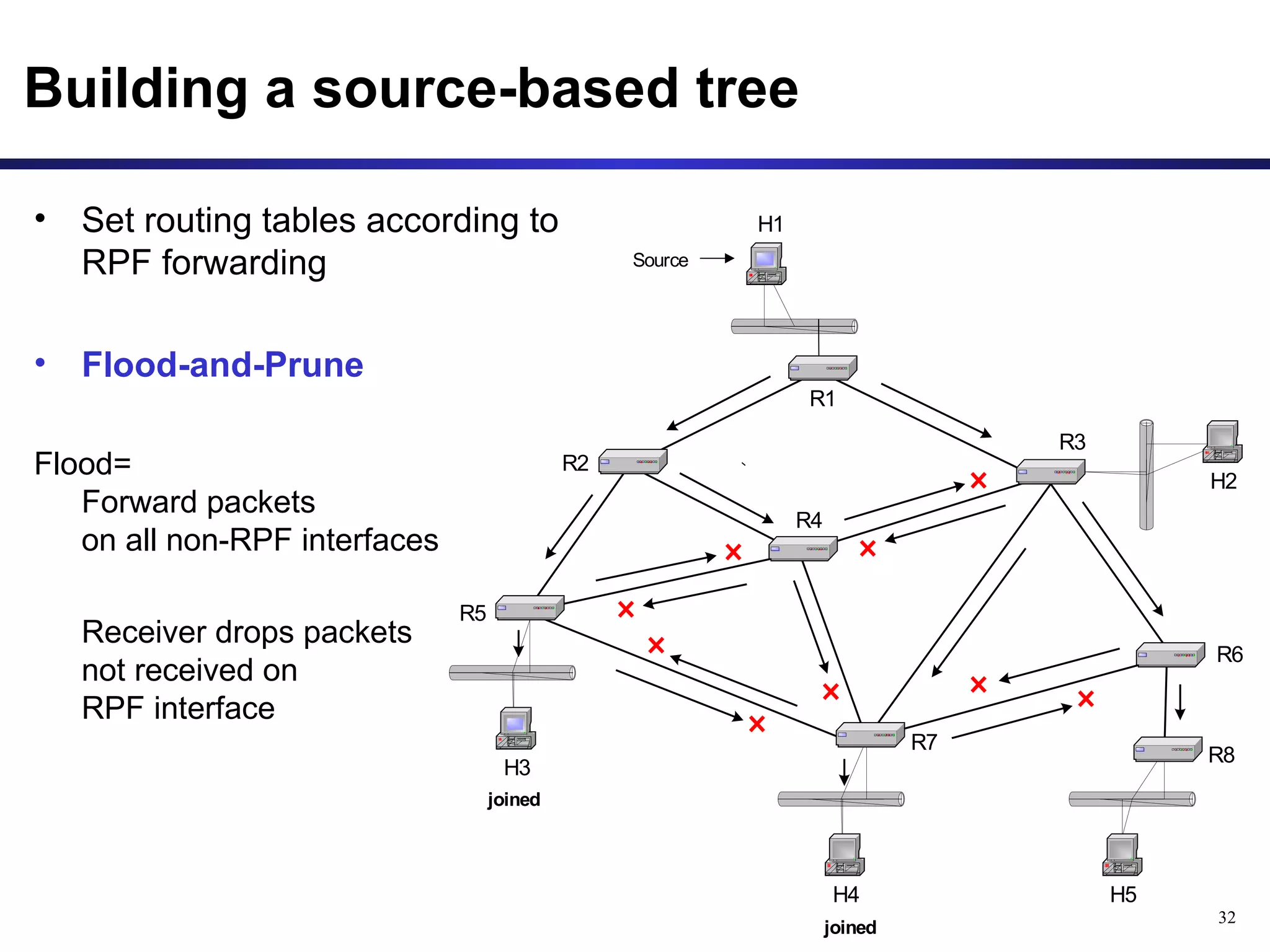 Building a source-based tree

• Set routing tables according to RPF forwarding

• Flood-and-Prune

Flood=
Forward packets
on all non-RPF interfaces

Receiver drops packets
not received on
RPF interface

H1
Source
R1
R2
R3
H2
R4
R5
R6
R7
R8
H3
joined
H4
joined
H5

32